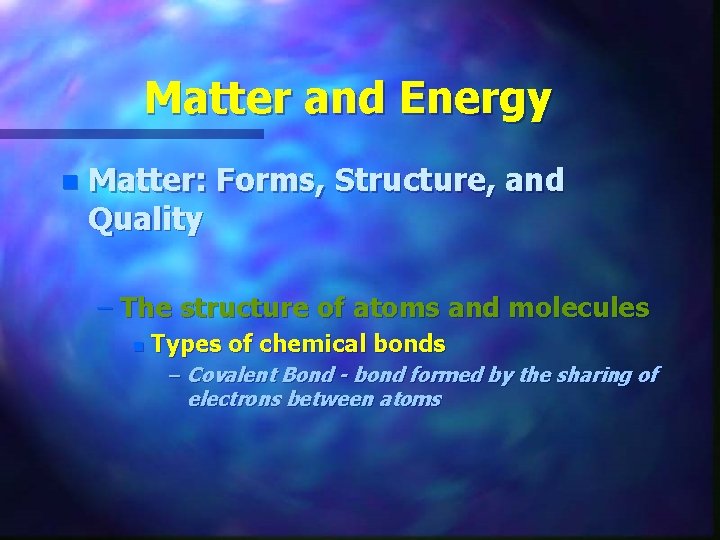 Matter and Energy

Matter: Forms, Structure, and Quality

– The structure of atoms and molecules

Types of chemical bonds

– Covalent Bond - bond formed by the sharing of electrons between atoms